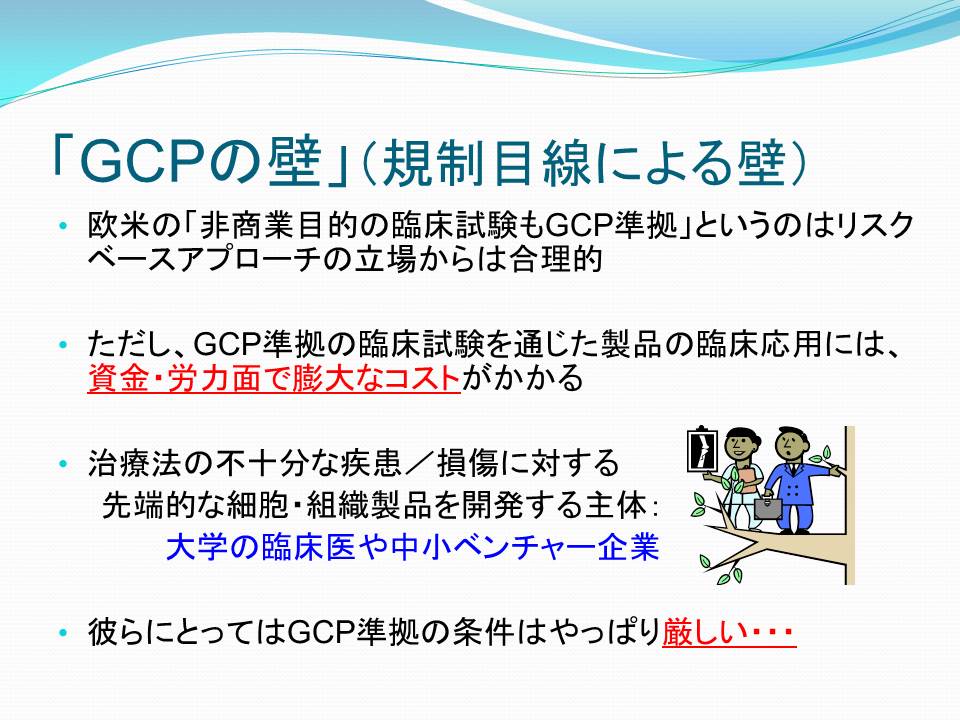 「GCPの壁」（規制目線による壁）

• 欧米の「非商業目的の臨床試験もGCP準拠」というのはリスクベースアプローチの立場からは合理的

• ただし、GCP準拠の臨床試験を通じた製品の臨床応用には、資金・労力面で膨大なコストがかかる

• 治療法の不十分な疾患／損傷に対する
先端的な細胞・組織製品を開発する主体：
大学の臨床医や中小ベンチャー企業

• 彼らにとってはGCP準拠の条件はやっぱり厳しい・・・